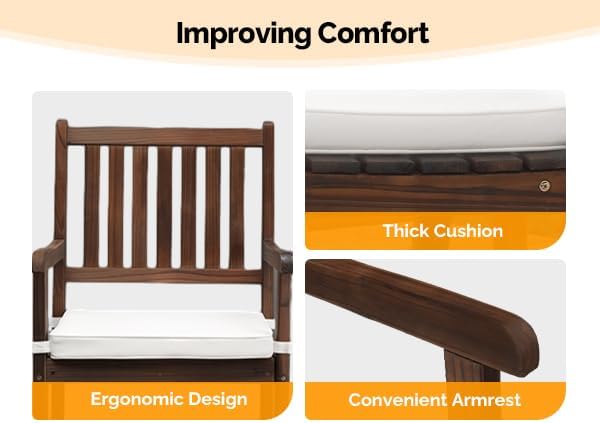 Improving Comfort

Ergonomic Design

Thick Cushion

Convenient Armrest